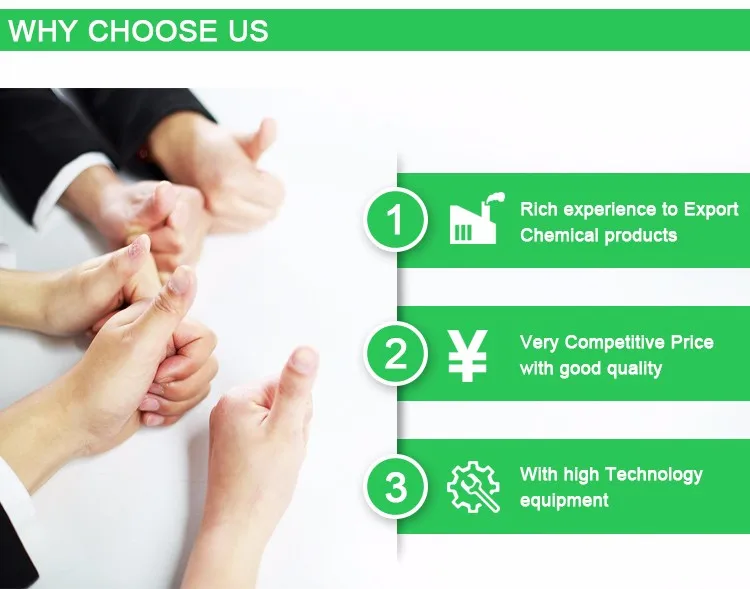 WHY CHOOSE US

1 Rich experience to Export Chemical products

2 ¥ Very Competitive Price with good quality

3 With high Technology equipment